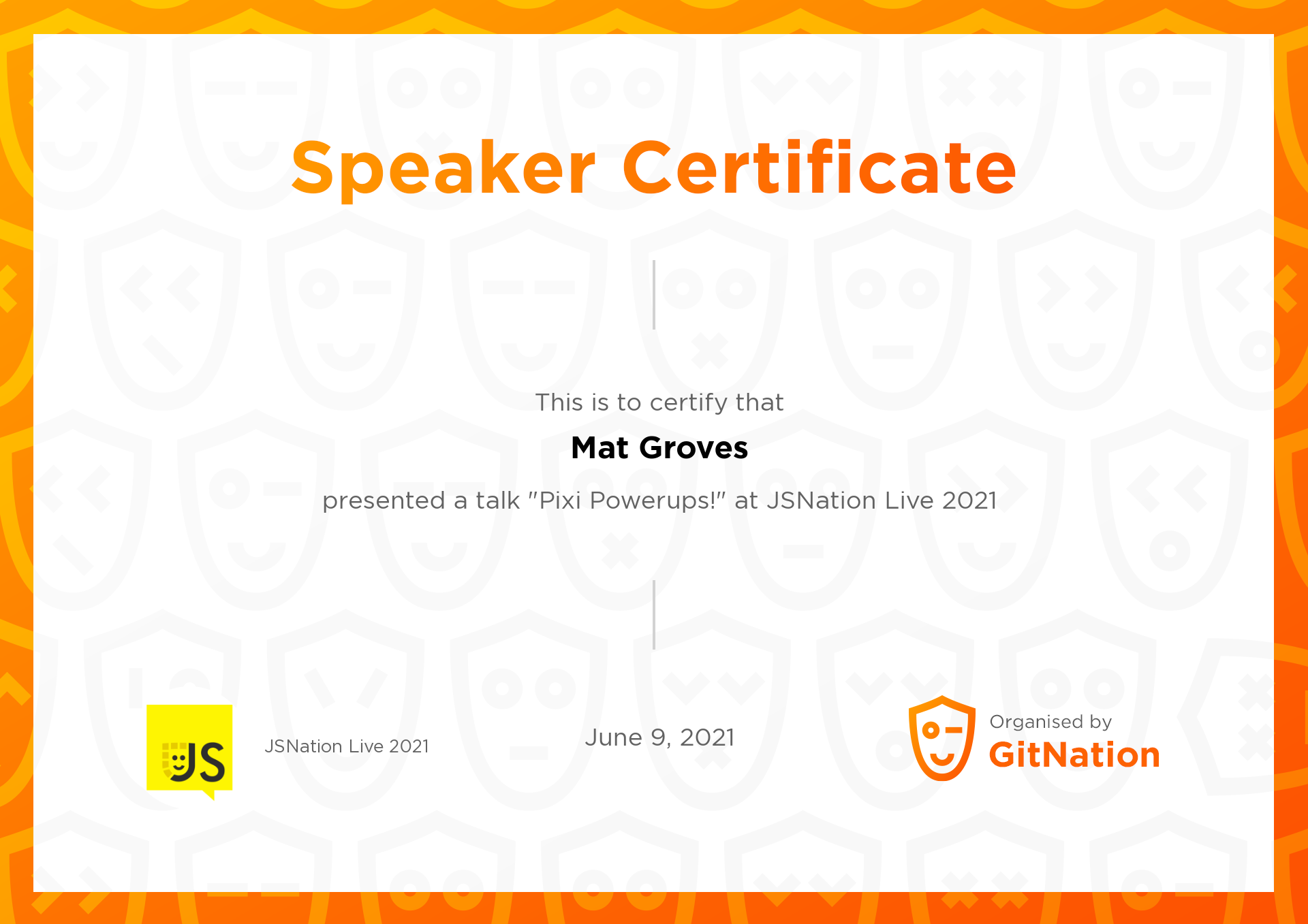 Speaker Certificate

This is to certify that

Mat Groves

presented a talk "Pixi Powerups!" at JSNation Live 2021

JS

JSNation Live 2021

June 9, 2021

Organised by
GitNation